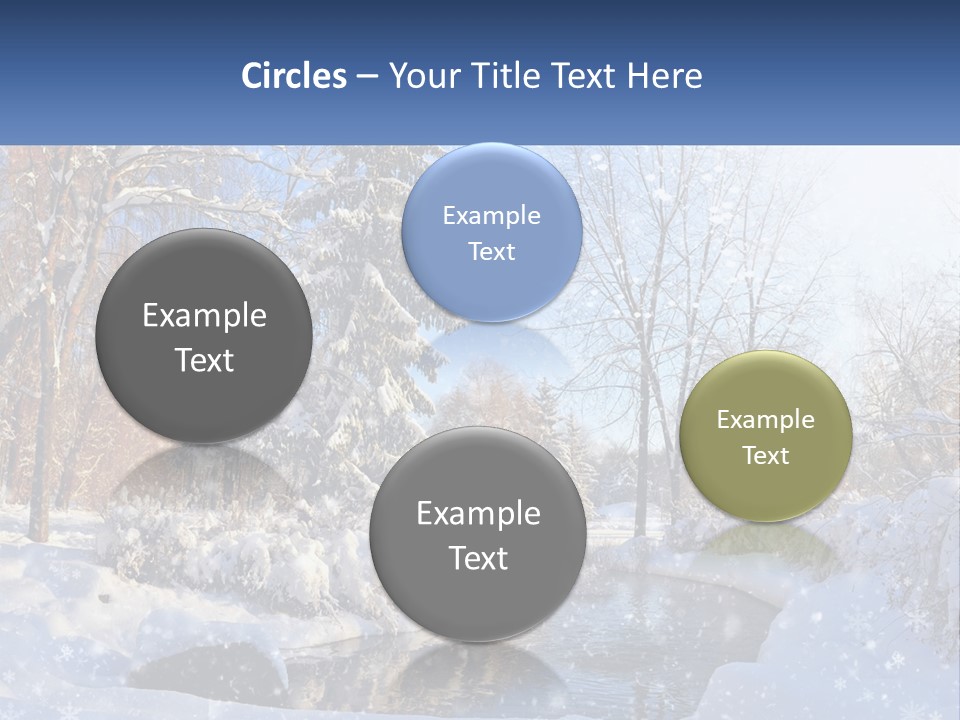 Circles – Your Title Text Here

Example Text

Example Text

Example Text

Example Text